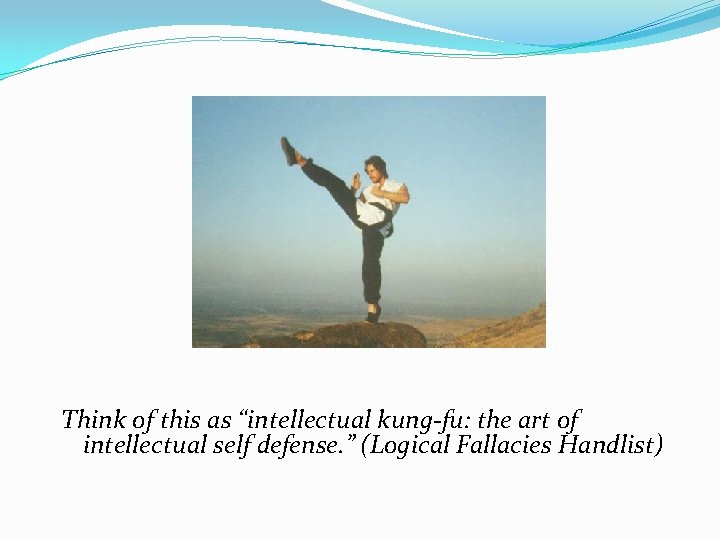 Think of this as “intellectual kung-fu: the art of intellectual self defense.” (Logical Fallacies Handlist)